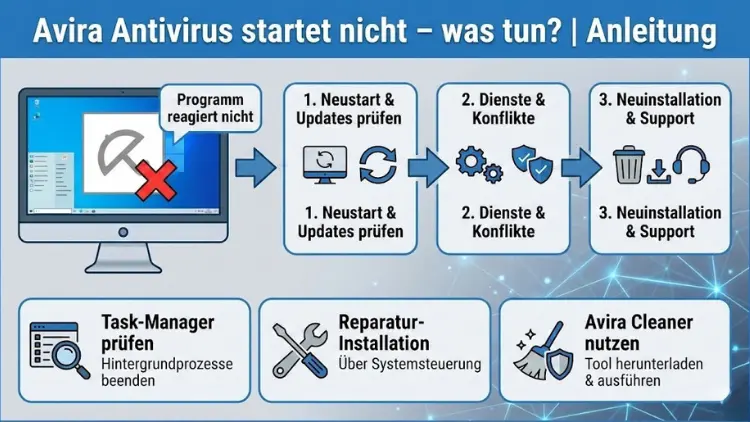 Avira Antivirus startet nicht – was tun? | Anleitung

Programm reagiert nicht

1. Neustart & Updates prüfen

1. Neustart & Updates prüfen

2. Dienste & Konflikte

2. Dienste & Konflikte

3. Neuinstallation & Support

3. Neuinstallation & Support

Task-Manager prüfen
Hintergrundprozesse beenden

Reparatur-Installation
Über Systemsteuerung

Avira Cleaner nutzen
Tool herunterladen & ausführen